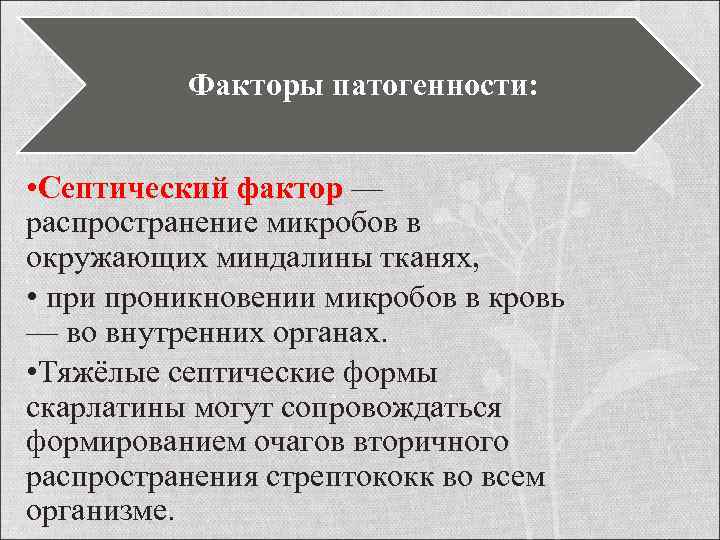 Факторы патогенности:

•Септический фактор — распространение микробов в окружающих миндалины тканях,

• при проникновении микробов в кровь — во внутренних органах.

•Тяжёлые септические формы скарлатины могут сопровождаться формированием очагов вторичного распространения стрептококк во всем организме.